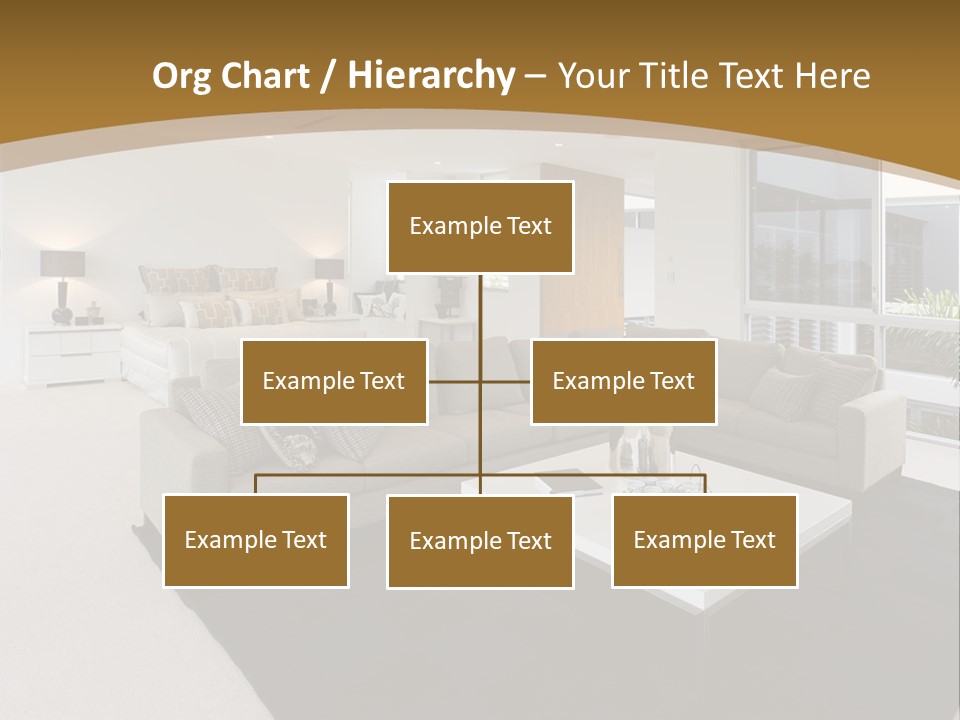 Org Chart / Hierarchy – Your Title Text Here

Example Text

Example Text

Example Text

Example Text

Example Text

Example Text